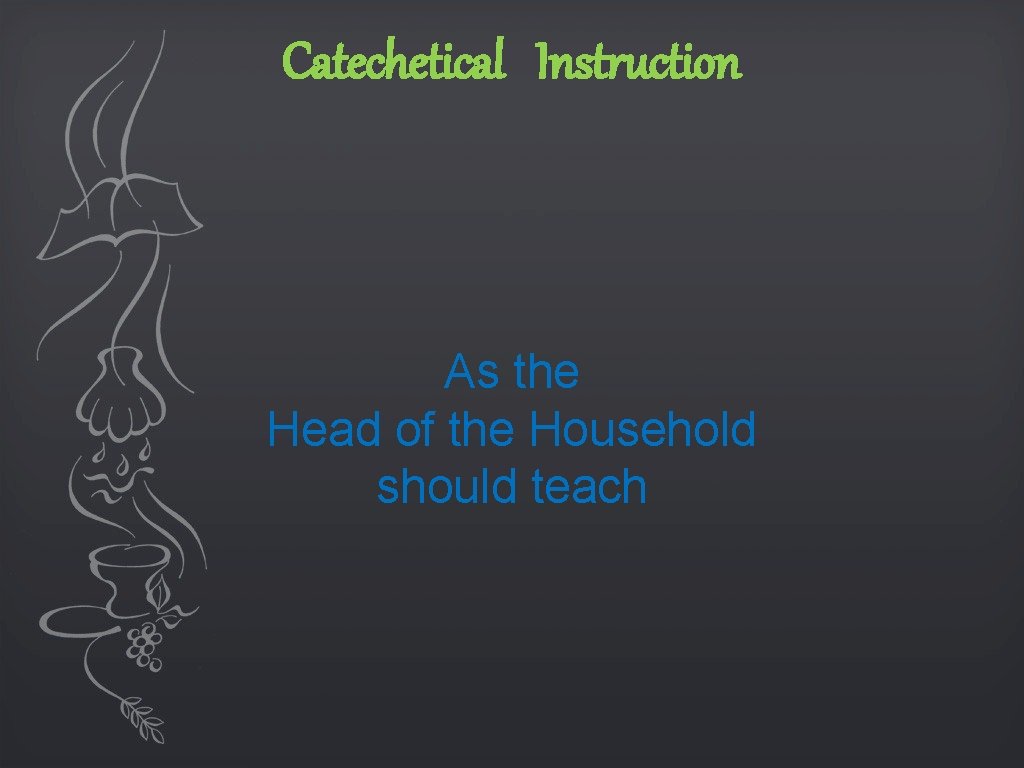 Catechetical Instruction

As the
Head of the Household
should teach